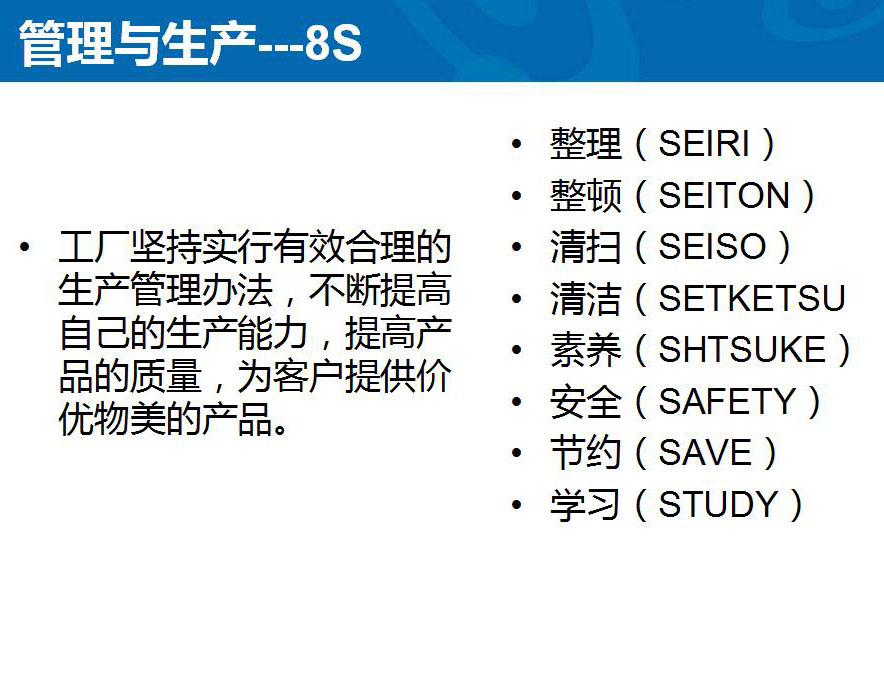 管理与生产---8S

• 工厂坚持实行有效合理的生产管理办法，不断提高自己的生产能力，提高产品的质量，为客户提供价优物美的产品。

• 整理（SEIRI）
• 整顿（SEITON）
• 清扫（SEISO）
• 清洁（SETKETSU
• 素养（SHTSUKE）
• 安全（SAFETY）
• 节约（SAVE）
• 学习（STUDY）